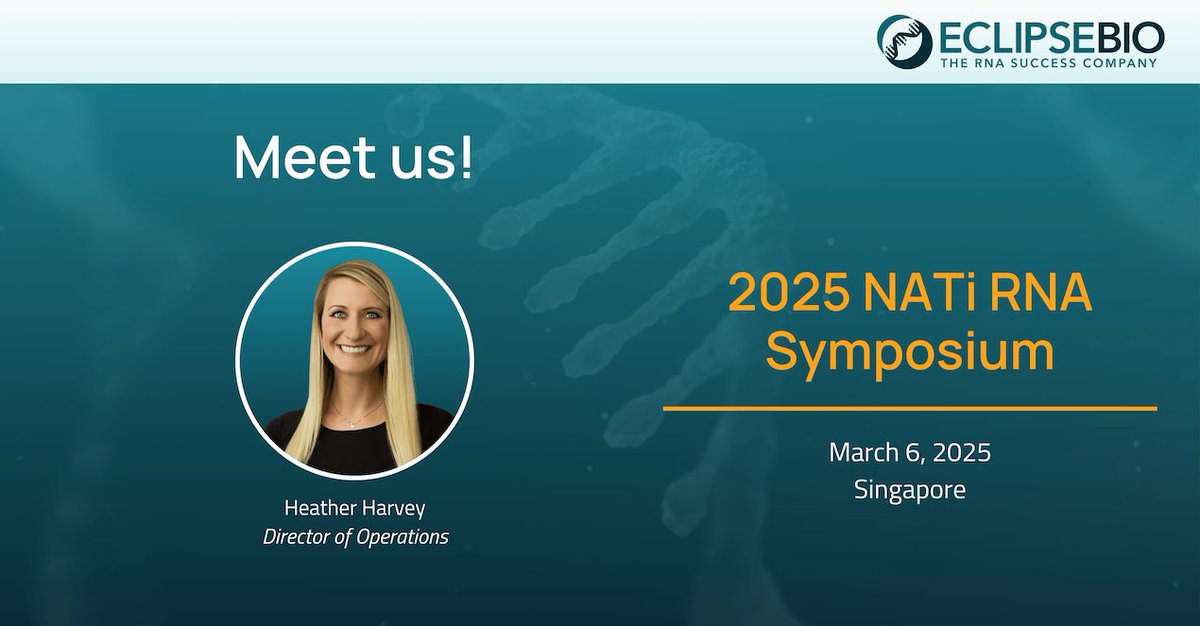 ECLIPSEBIO
THE RNA SUCCESS COMPANY

Meet us!

Heather Harvey
Director of Operations

2025 NATi RNA Symposium

March 6, 2025
Singapore